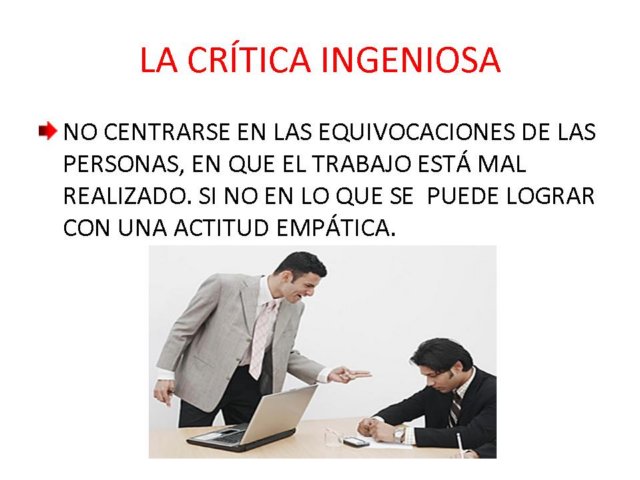 LA CRÍTICA INGENIOSA

NO CENTRARSE EN LAS EQUIVOCACIONES DE LAS PERSONAS, EN QUE EL TRABAJO ESTÁ MAL REALIZADO. SI NO EN LO QUE SE PUEDE LOGRAR CON UNA ACTITUD EMPÁTICA.